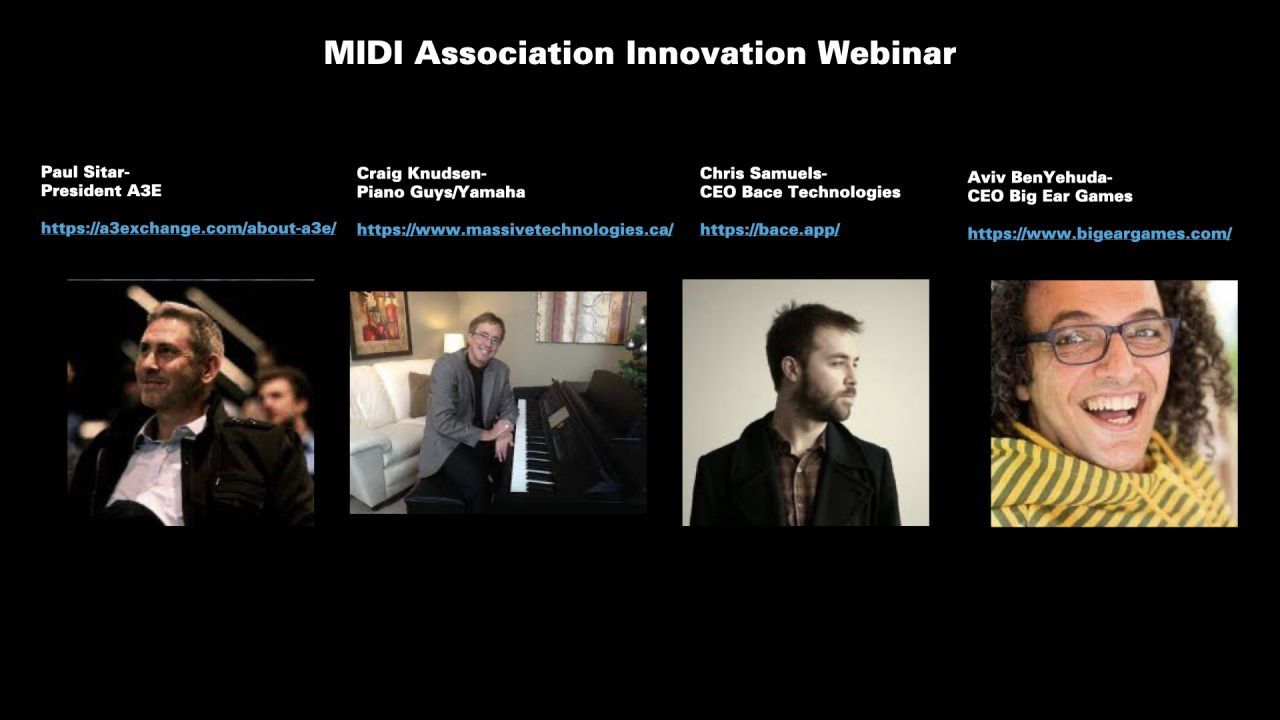 MIDI Association Innovation Webinar

Paul Sitar-
President A3E

https://a3exchange.com/about-a3e/

Craig Knudsen-
Piano Guys/Yamaha

https://www.massivetechnologies.ca/

Chris Samuels-
CEO Bace Technologies

https://bace.app/

Aviv BenYehuda-
CEO Big Ear Games

https://www.bigeargames.com/